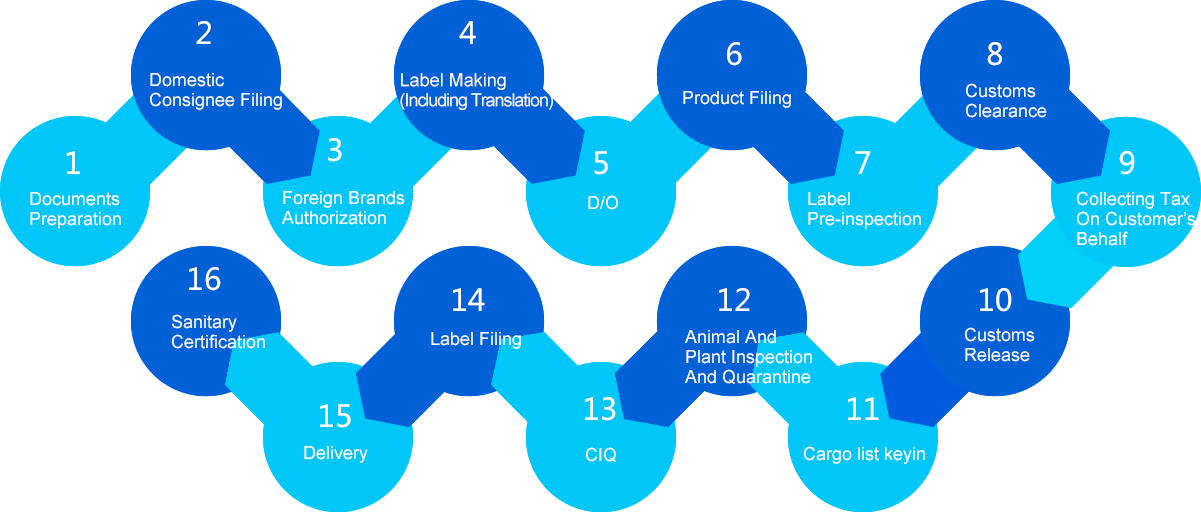 1
Documents Preparation

2
Domestic Consignee Filing

3
Foreign Brands Authorization

4
Label Making (Including Translation)

5
D/O

6
Product Filing

7
Label Pre-inspection

8
Customs Clearance

9
Collecting Tax On Customer's Behalf

10
Customs Release

11
Cargo list keyin

12
Animal And Plant Inspection And Quarantine

13
CIQ

14
Label Filing

15
Delivery

16
Sanitary Certification